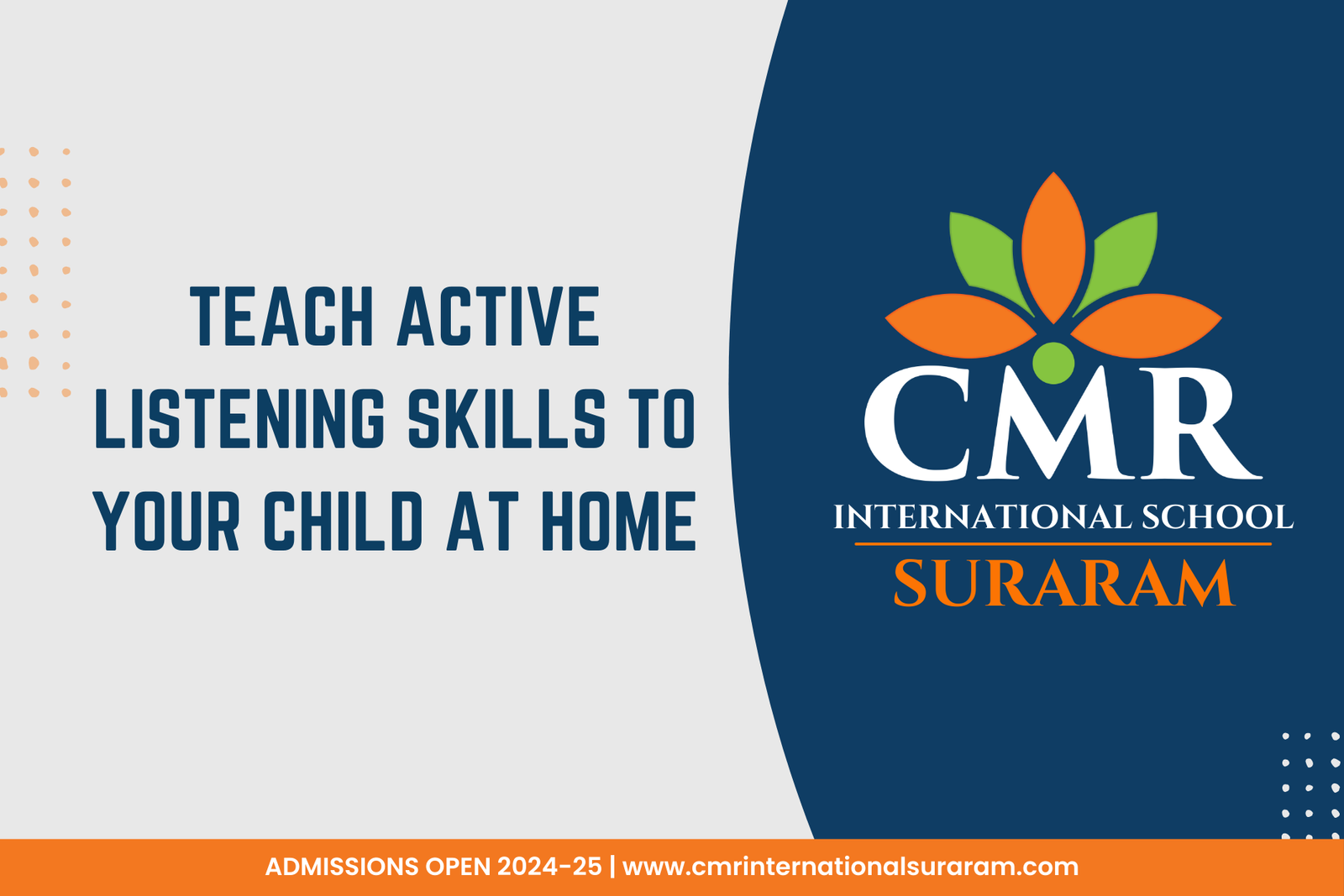 TEACH ACTIVE LISTENING SKILLS TO YOUR CHILD AT HOME

CMR
INTERNATIONAL SCHOOL
SURARAM

ADMISSIONS OPEN 2024-25 | www.cmrinternationalsuraram.com